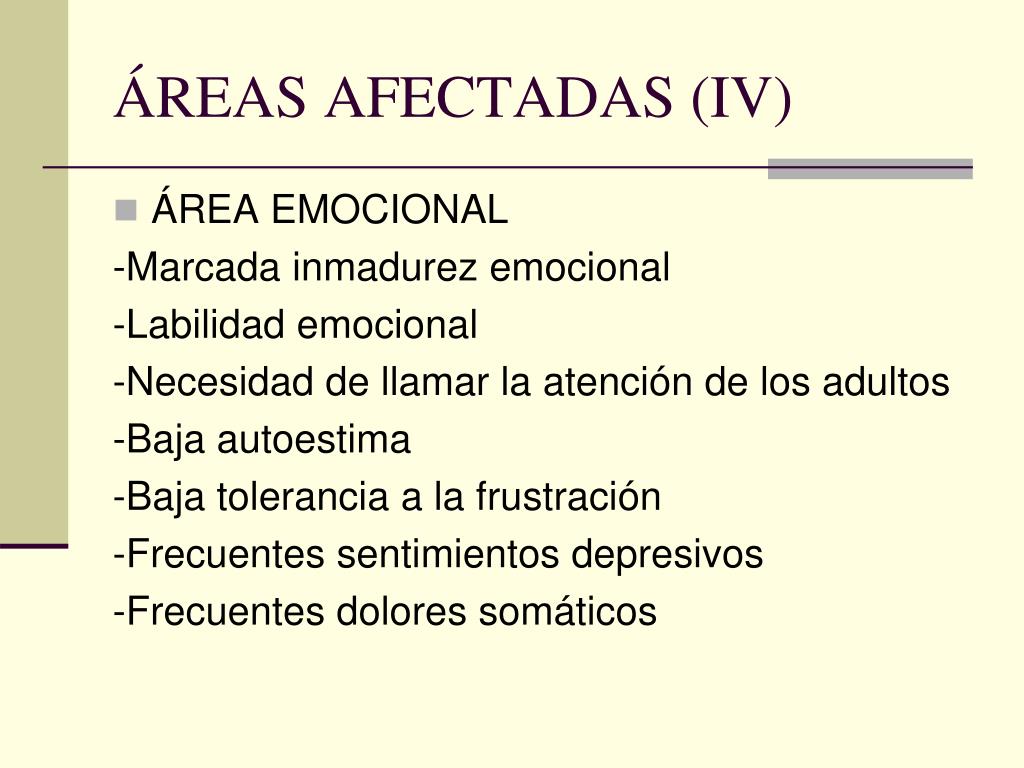 ÁREAS AFECTADAS (IV)

ÁREA EMOCIONAL

-Marcada inmadurez emocional

-Labilidad emocional

-Necesidad de llamar la atención de los adultos

-Baja autoestima

-Baja tolerancia a la frustración

-Frecuentes sentimientos depresivos

-Frecuentes dolores somáticos